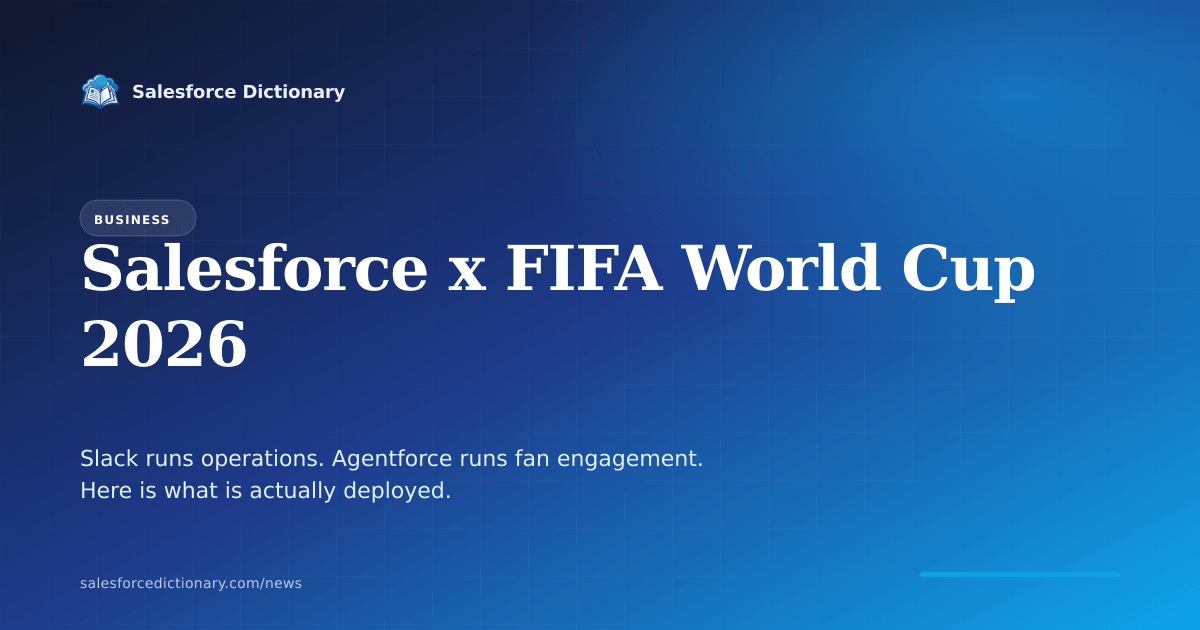 Salesforce Dictionary

BUSINESS

Salesforce x FIFA World Cup 2026

Slack runs operations. Agentforce runs fan engagement. Here is what is actually deployed.

salesforcedictionary.com/news